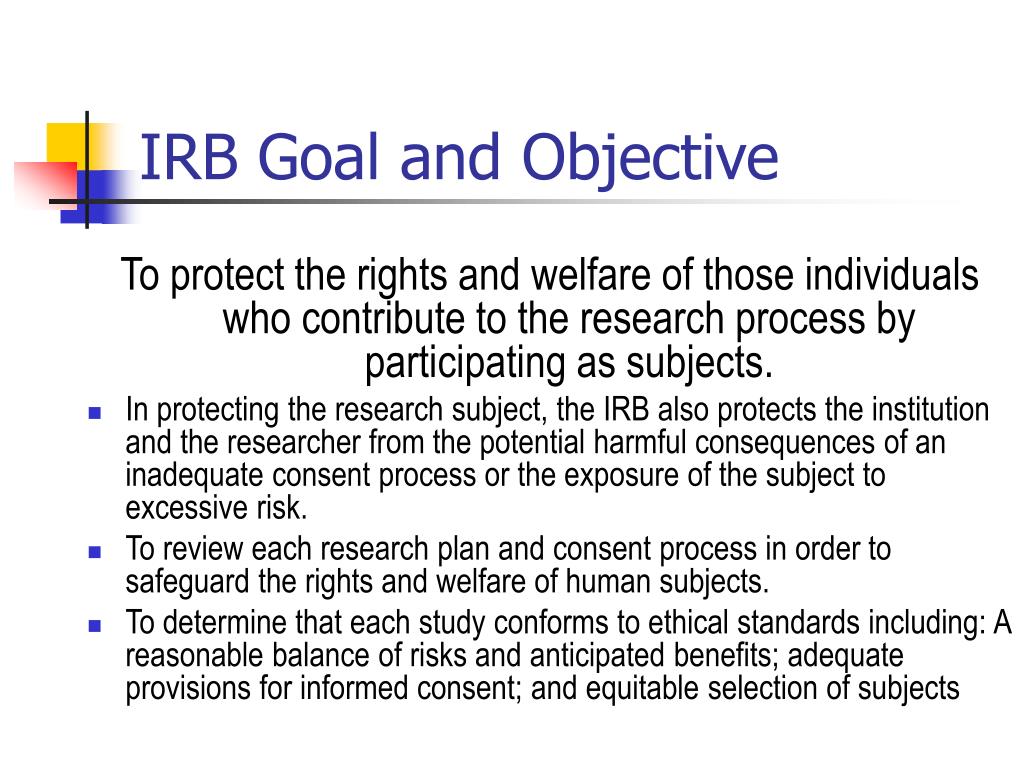 IRB Goal and Objective

To protect the rights and welfare of those individuals who contribute to the research process by participating as subjects.

- In protecting the research subject, the IRB also protects the institution and the researcher from the potential harmful consequences of an inadequate consent process or the exposure of the subject to excessive risk.
- To review each research plan and consent process in order to safeguard the rights and welfare of human subjects.
- To determine that each study conforms to ethical standards including: A reasonable balance of risks and anticipated benefits; adequate provisions for informed consent; and equitable selection of subjects